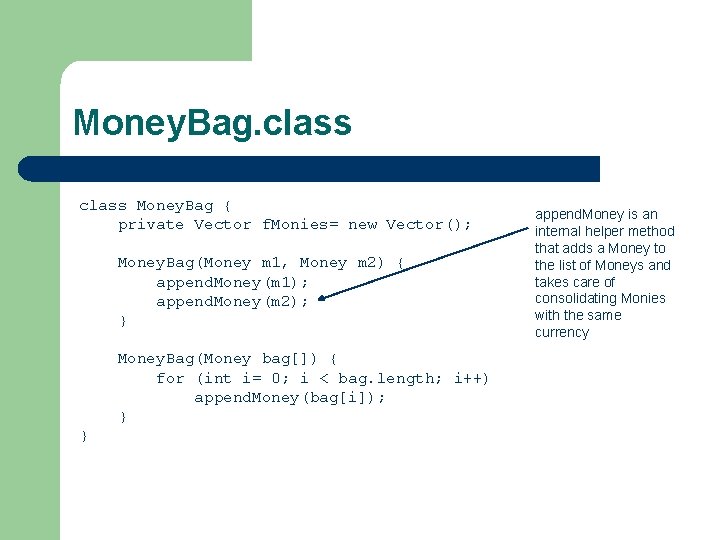 MoneyBag.class

class MoneyBag {
    private Vector fMonies= new Vector();

    MoneyBag(Money m1, Money m2) {
        appendMoney(m1);
        appendMoney(m2);
    }

    MoneyBag(Money bag[]) {
        for (int i= 0; i < bag.length; i++)
            appendMoney(bag[i]);
    }
}

appendMoney is an internal helper method that adds a Money to the list of Moneys and takes care of consolidating Monies with the same currency